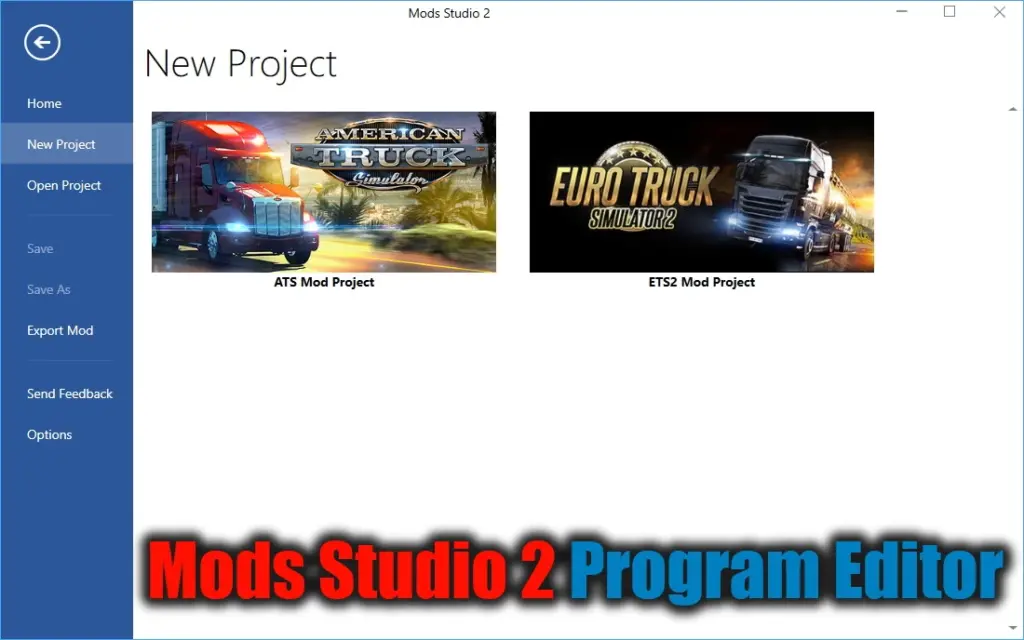 Mods Studio 2

Home
New Project
Open Project
Save
Save As
Export Mod
Send Feedback
Options

New Project

AMERICAN TRUCK Simulator
ATS Mod Project

EURO TRUCK SIMULATOR 2
ETS2 Mod Project

Mods Studio 2 Program Editor